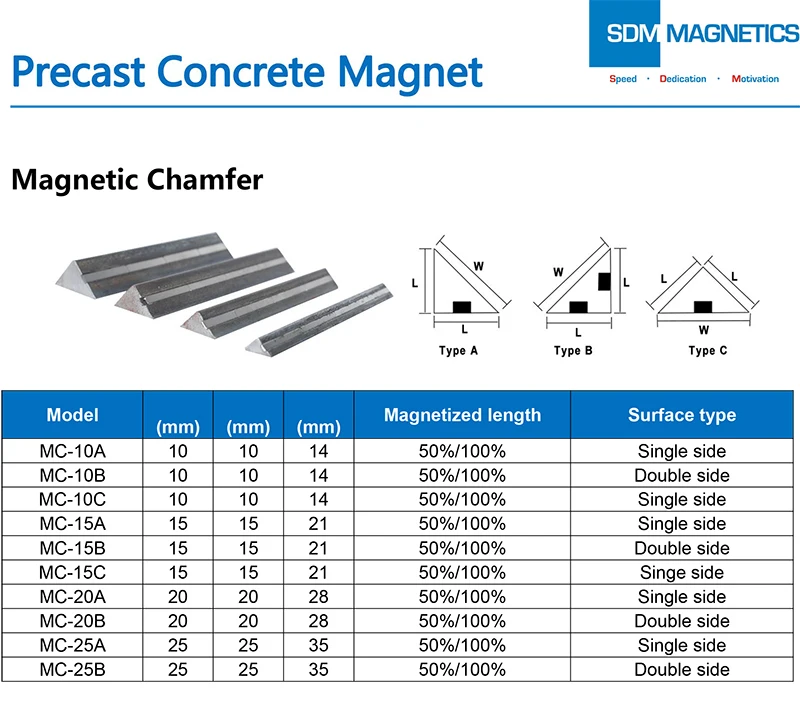 Precast Concrete Magnet

SDM MAGNETICS
Speed · Dedication · Motivation

Magnetic Chamfer

L W L
Type A

W L L
Type B

L L W
Type C

| Model | (mm) | (mm) | (mm) | Magnetized length | Surface type |
|---|---|---|---|---|---|
| MC-10A | 10 | 10 | 14 | 50%/100% | Single side |
| MC-10B | 10 | 10 | 14 | 50%/100% | Double side |
| MC-10C | 10 | 10 | 14 | 50%/100% | Single side |
| MC-15A | 15 | 15 | 21 | 50%/100% | Single side |
| MC-15B | 15 | 15 | 21 | 50%/100% | Double side |
| MC-15C | 15 | 15 | 21 | 50%/100% | Singe side |
| MC-20A | 20 | 20 | 28 | 50%/100% | Single side |
| MC-20B | 20 | 20 | 28 | 50%/100% | Double side |
| MC-25A | 25 | 25 | 35 | 50%/100% | Single side |
| MC-25B | 25 | 25 | 35 | 50%/100% | Double side |